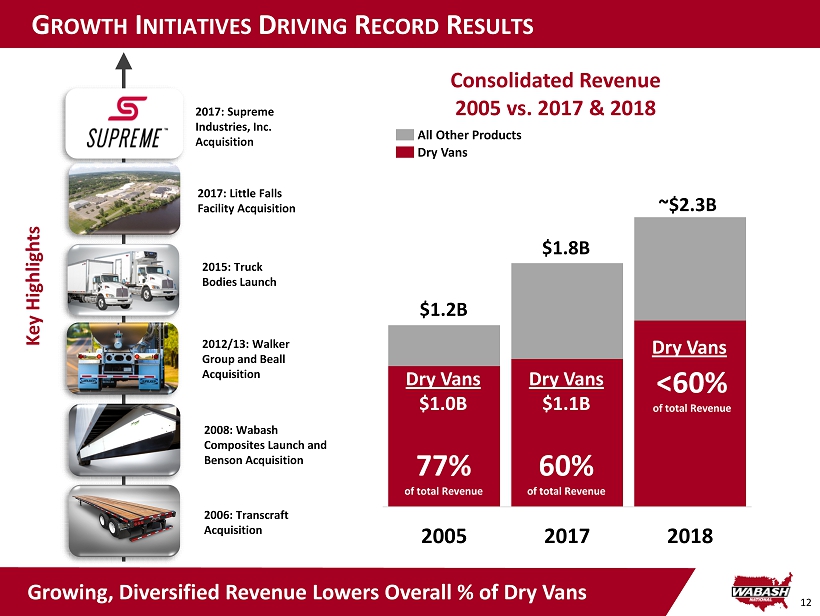 GROWTH INITIATIVES DRIVING RECORD RESULTS

Key Highlights

SUPREME™

2017: Supreme Industries, Inc. Acquisition

2017: Little Falls Facility Acquisition

2015: Truck Bodies Launch

2012/13: Walker Group and Beall Acquisition

2008: Wabash Composites Launch and Benson Acquisition

2006: Transcraft Acquisition

Consolidated Revenue
2005 vs. 2017 & 2018

All Other Products
Dry Vans

$1.2B
Dry Vans
$1.0B
77%
of total Revenue
2005

$1.8B
Dry Vans
$1.1B
60%
of total Revenue
2017

~$2.3B
Dry Vans
<60%
of total Revenue
2018

Growing, Diversified Revenue Lowers Overall % of Dry Vans

WABASH NATIONAL

12